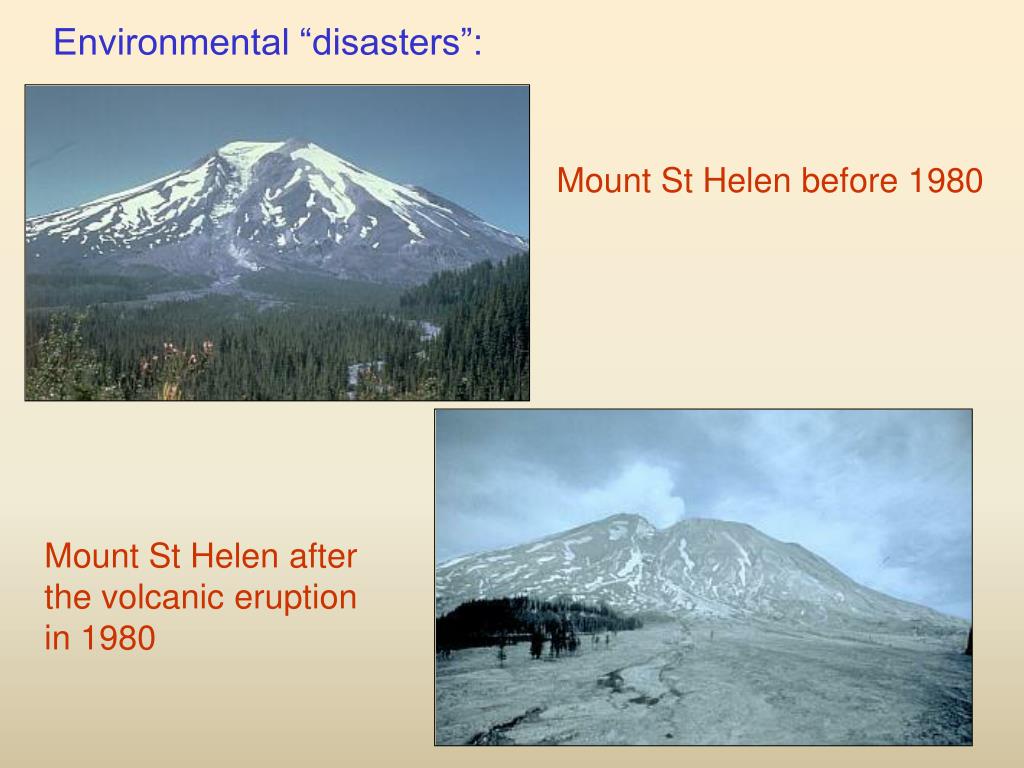 Environmental “disasters”:

Mount St Helen before 1980

Mount St Helen after the volcanic eruption in 1980